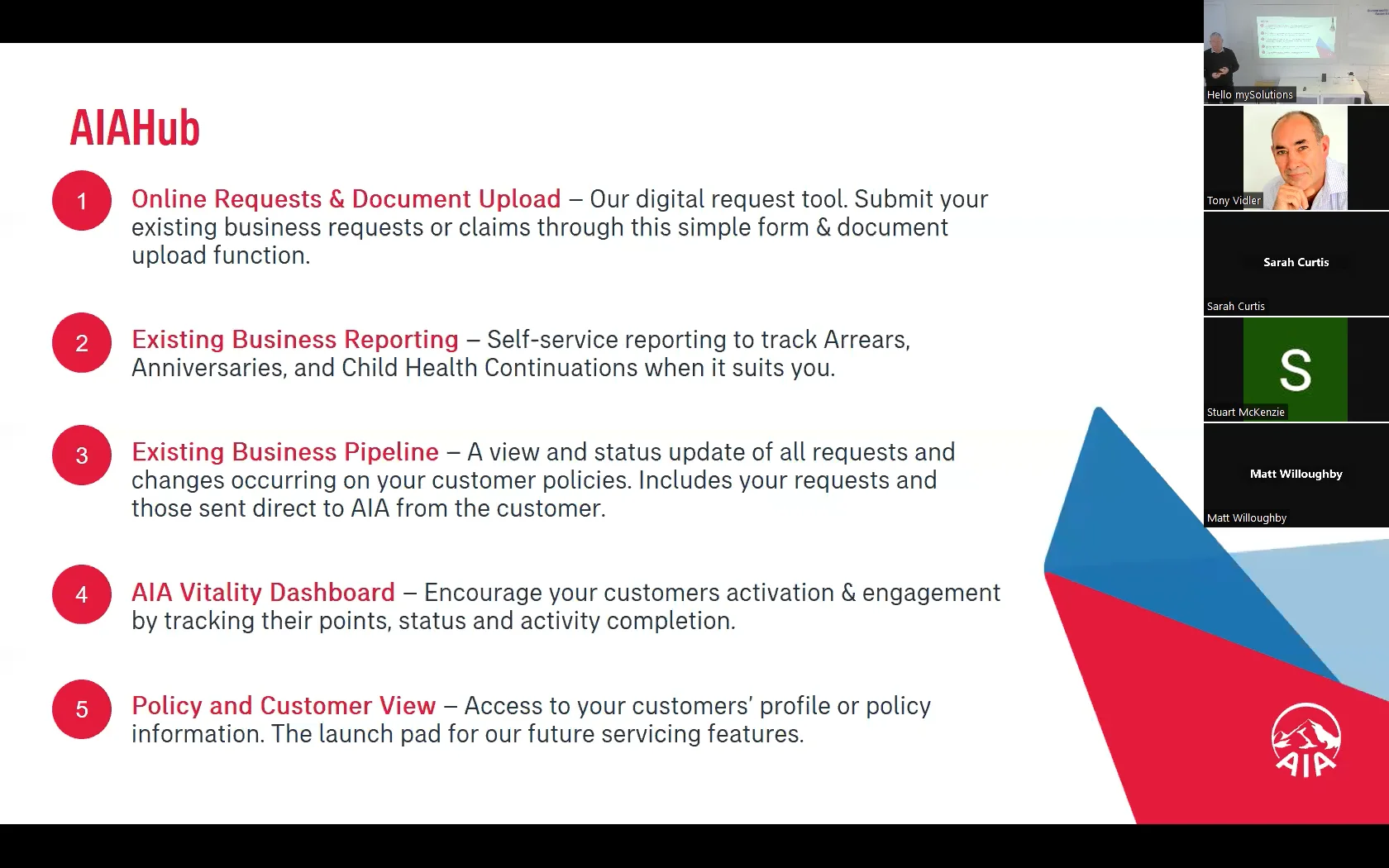 AIAHub

1 Online Requests & Document Upload – Our digital request tool. Submit your existing business requests or claims through this simple form & document upload function.

2 Existing Business Reporting – Self-service reporting to track Arrears, Anniversaries, and Child Health Continuations when it suits you.

3 Existing Business Pipeline – A view and status update of all requests and changes occurring on your customer policies. Includes your requests and those sent direct to AIA from the customer.

4 AIA Vitality Dashboard – Encourage your customers activation & engagement by tracking their points, status and activity completion.

5 Policy and Customer View – Access to your customers' profile or policy information. The launch pad for our future servicing features.

AIA

Hello mySolutions

Tony Vidler

Sarah Curtis

Sarah Curtis

S

Stuart McKenzie

Matt Willoughby

Matt Willoughby